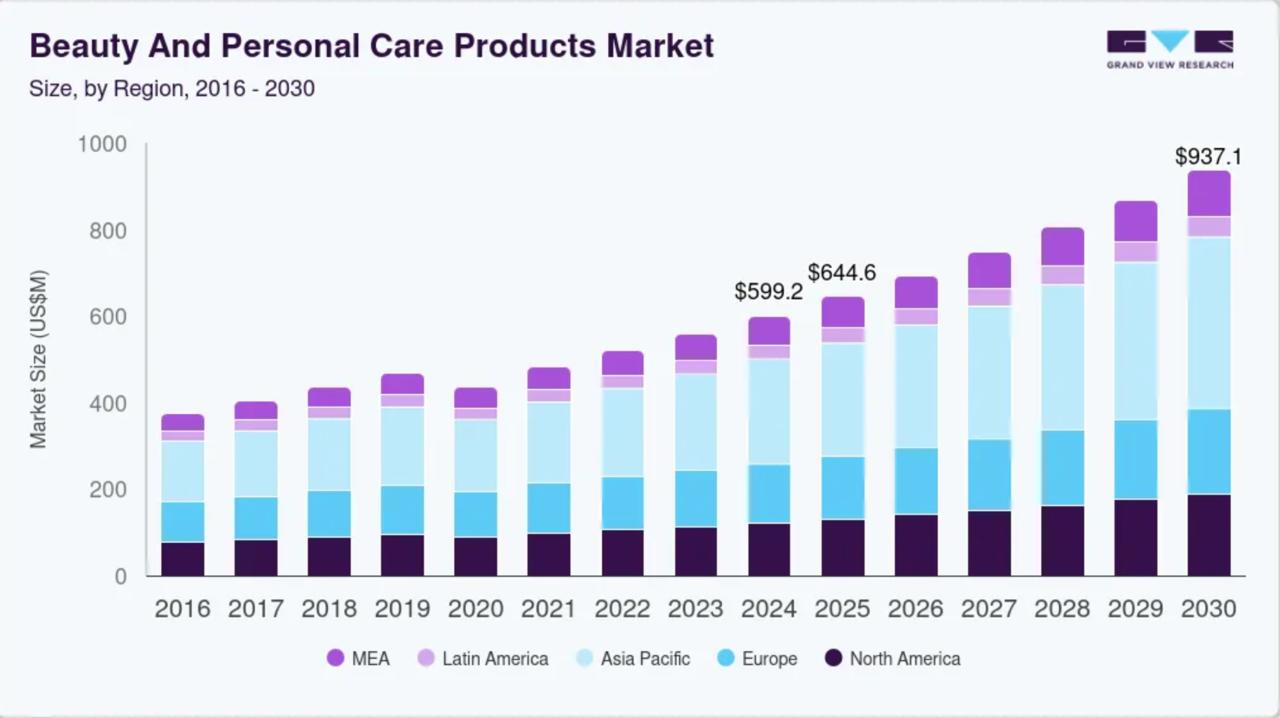 Beauty And Personal Care Products Market
Size, by Region, 2016 - 2030

GRAND VIEW RESEARCH

Market Size (US$M)

1000
800
600
400
200
0

$599.2
$644.6
$937.1

2016 2017 2018 2019 2020 2021 2022 2023 2024 2025 2026 2027 2028 2029 2030

MEA Latin America Asia Pacific Europe North America